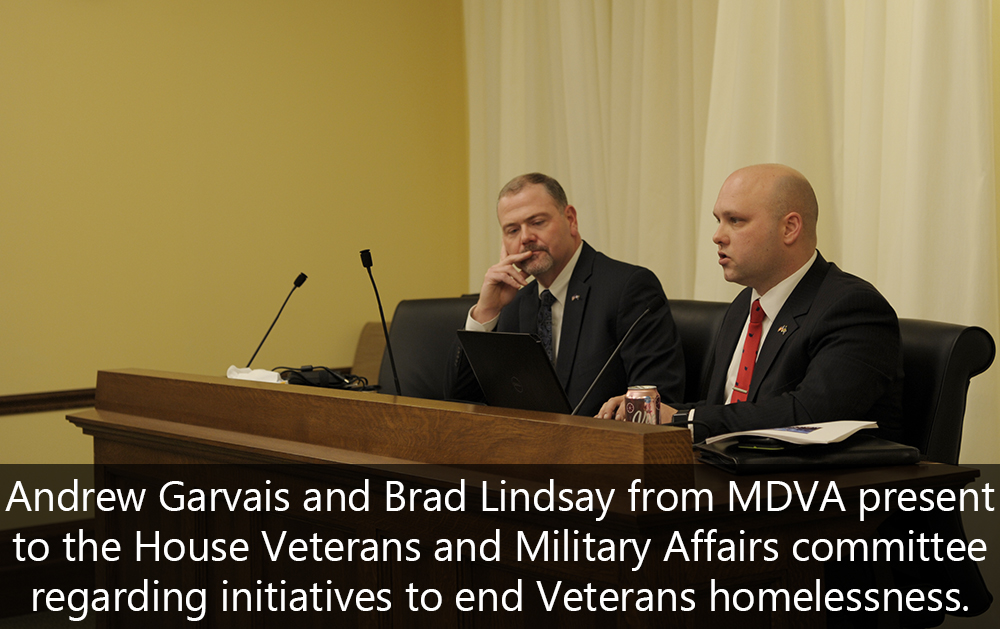 Andrew Garvais and Brad Lindsay from MDVA present to the House Veterans and Military Affairs committee regarding initiatives to end Veterans homelessness.